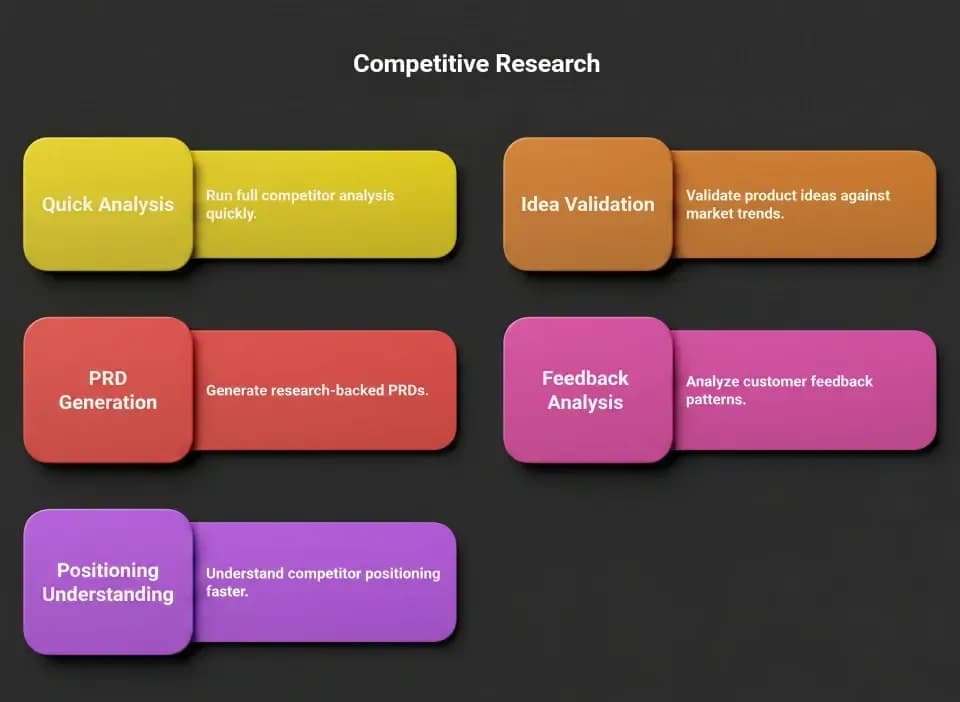 Competitive Research

Quick Analysis

Run full competitor analysis quickly.

Idea Validation

Validate product ideas against market trends.

PRD Generation

Generate research-backed PRDs.

Feedback Analysis

Analyze customer feedback patterns.

Positioning Understanding

Understand competitor positioning faster.